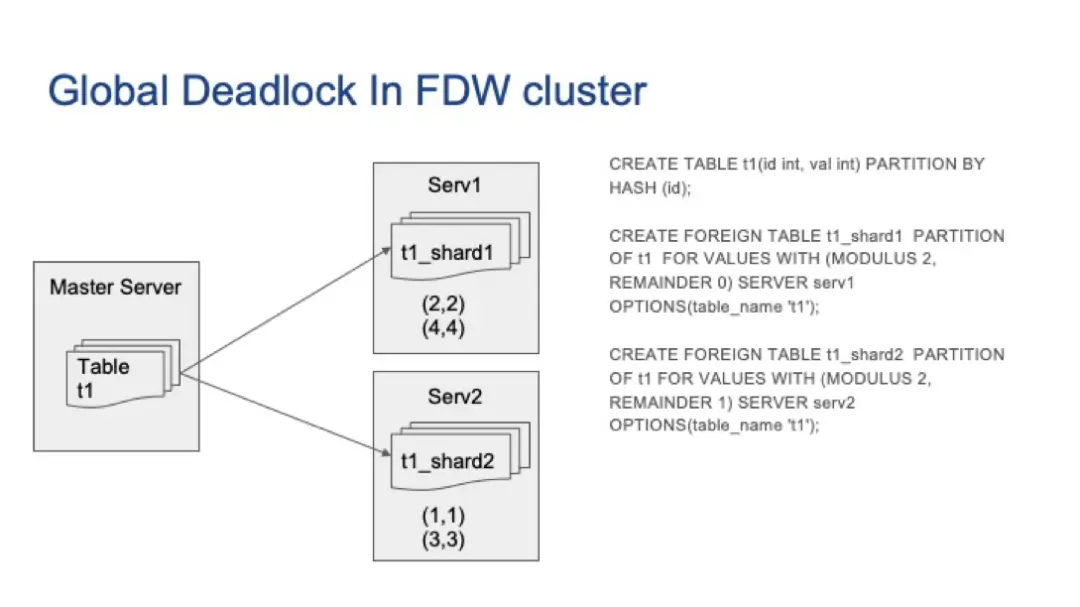 Global Deadlock In FDW cluster

Master Server

Table t1

Serv1

t1_shard1

(2,2)
(4,4)

Serv2

t1_shard2

(1,1)
(3,3)

CREATE TABLE t1(id int, val int) PARTITION BY HASH (id);

CREATE FOREIGN TABLE t1_shard1 PARTITION OF t1 FOR VALUES WITH (MODULUS 2, REMAINDER 0) SERVER serv1 OPTIONS(table_name 't1');

CREATE FOREIGN TABLE t1_shard2 PARTITION OF t1 FOR VALUES WITH (MODULUS 2, REMAINDER 1) SERVER serv2 OPTIONS(table_name 't1');